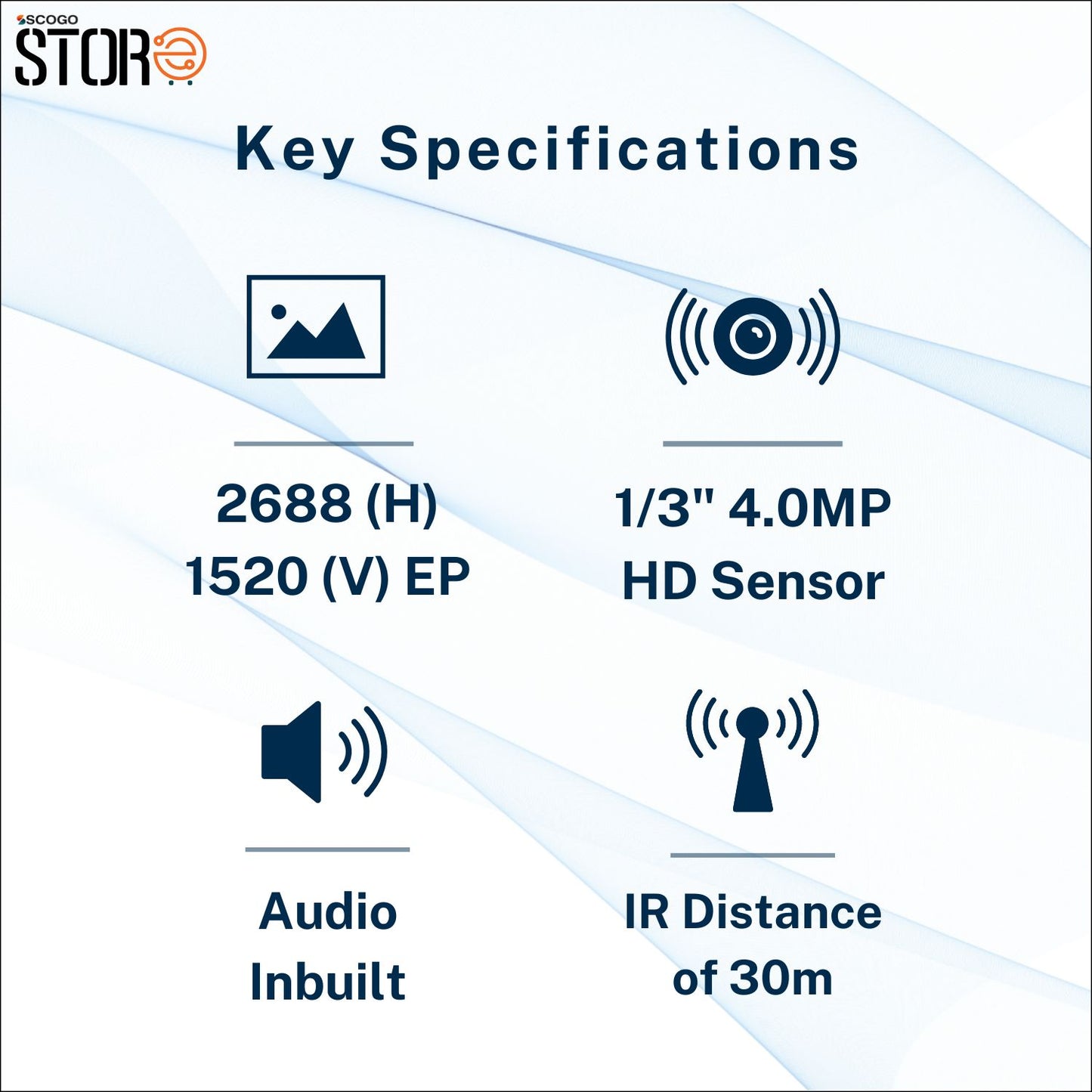 SCOGO
STORe

Key Specifications

2688 (H)
1520 (V) EP

1/3" 4.0MP
HD Sensor

Audio
Inbuilt

IR Distance
of 30m